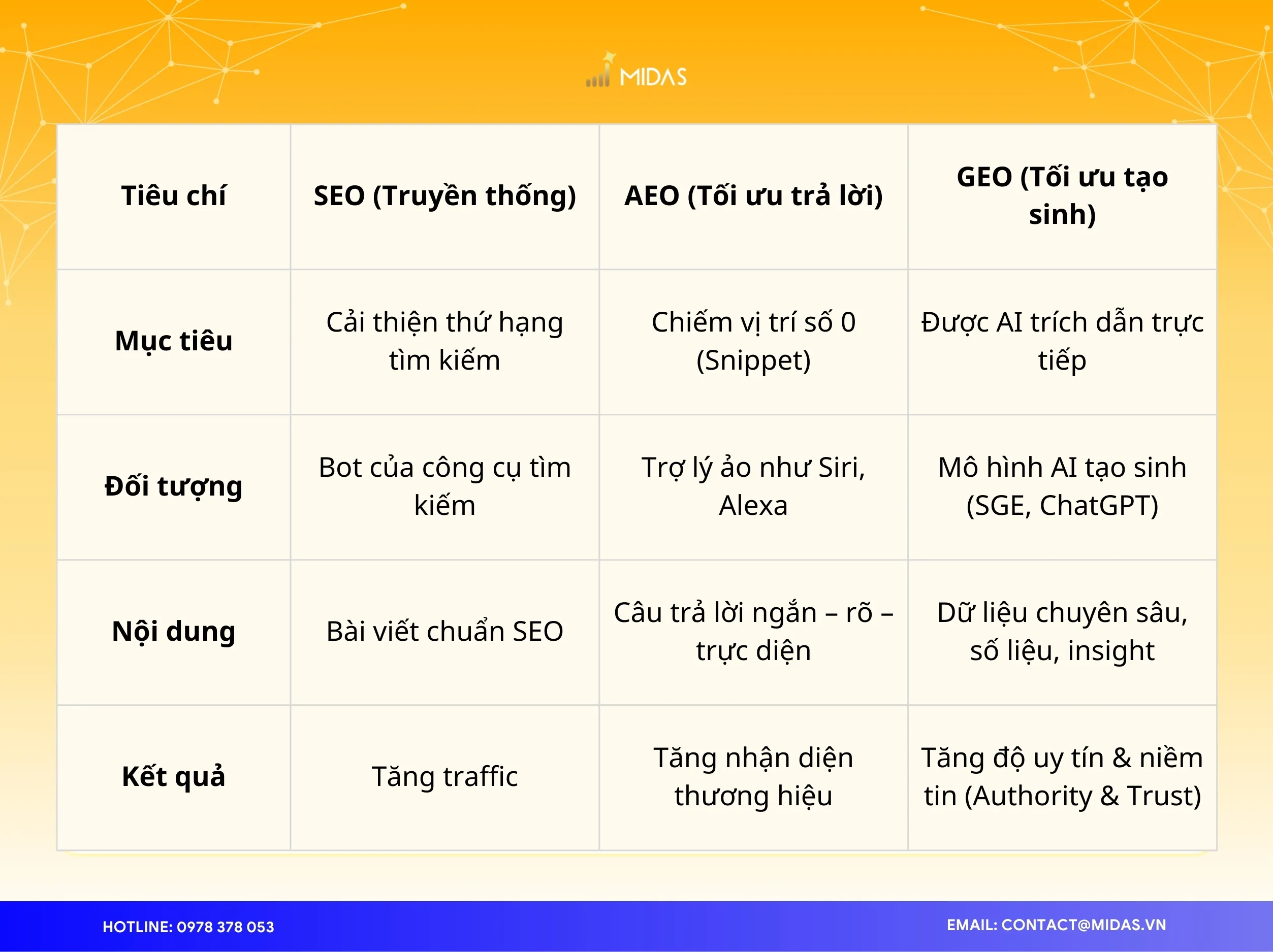 MIDAS

| Tiêu chí | SEO (Truyền thống) | AEO (Tối ưu trả lời) | GEO (Tối ưu tạo sinh) |
|---|---|---|---|
| Mục tiêu | Cải thiện thứ hạng tìm kiếm | Chiếm vị trí số 0 (Snippet) | Được AI trích dẫn trực tiếp |
| Đối tượng | Bot của công cụ tìm kiếm | Trợ lý ảo như Siri, Alexa | Mô hình AI tạo sinh (SGE, ChatGPT) |
| Nội dung | Bài viết chuẩn SEO | Câu trả lời ngắn – rõ – trực diện | Dữ liệu chuyên sâu, số liệu, insight |
| Kết quả | Tăng traffic | Tăng nhận diện thương hiệu | Tăng độ uy tín & niềm tin (Authority & Trust) |

HOTLINE: 0978 378 053

EMAIL: CONTACT@MIDAS.VN